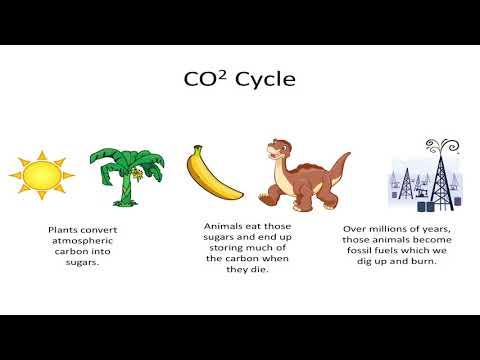 $CO^2$ Cycle

Plants convert atmospheric carbon into sugars.

Animals eat those sugars and end up storing much of the carbon when they die.

Over millions of years, those animals become fossil fuels which we dig up and burn.